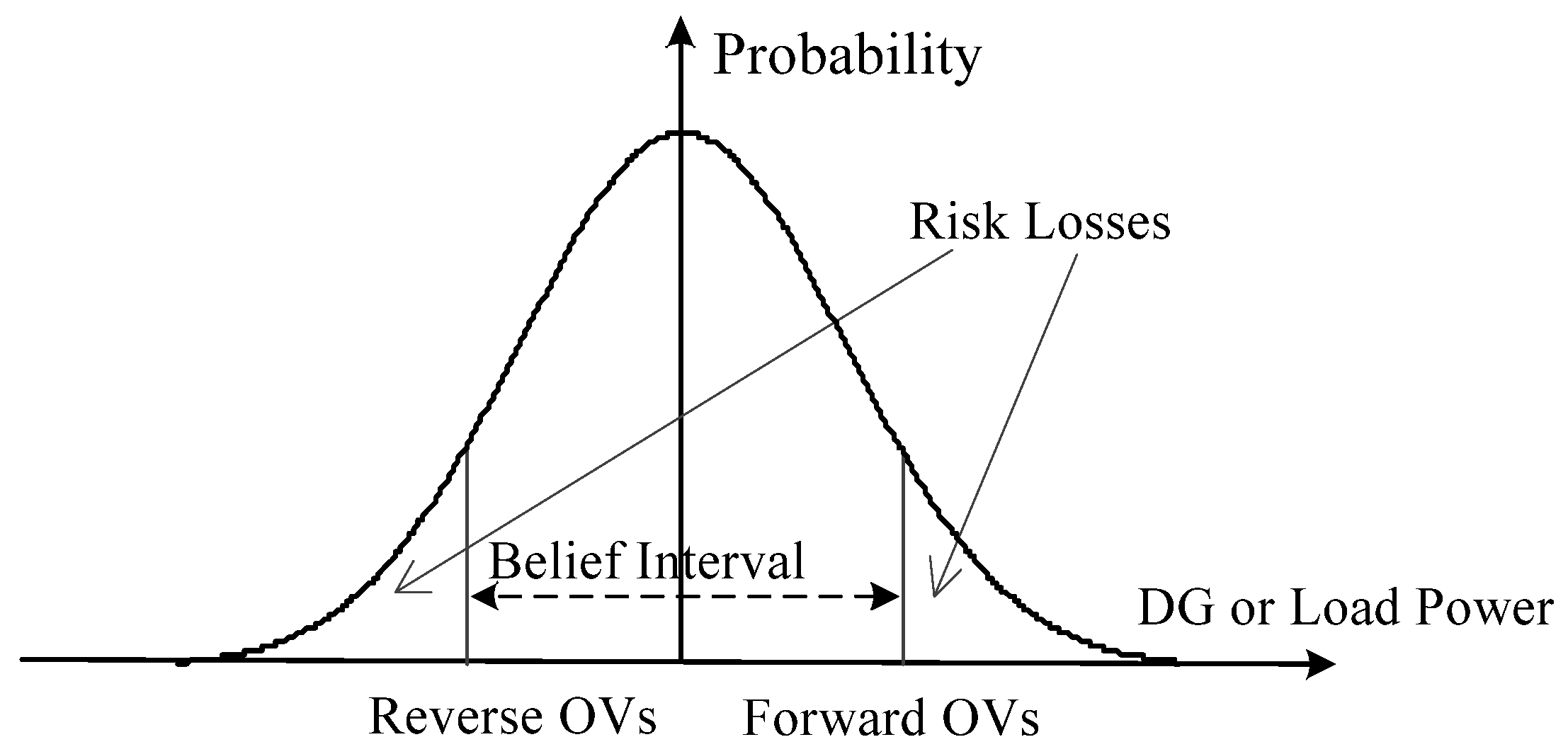 Probability

Risk Losses

Belief Interval

DG or Load Power

Reverse OVs

Forward OVs